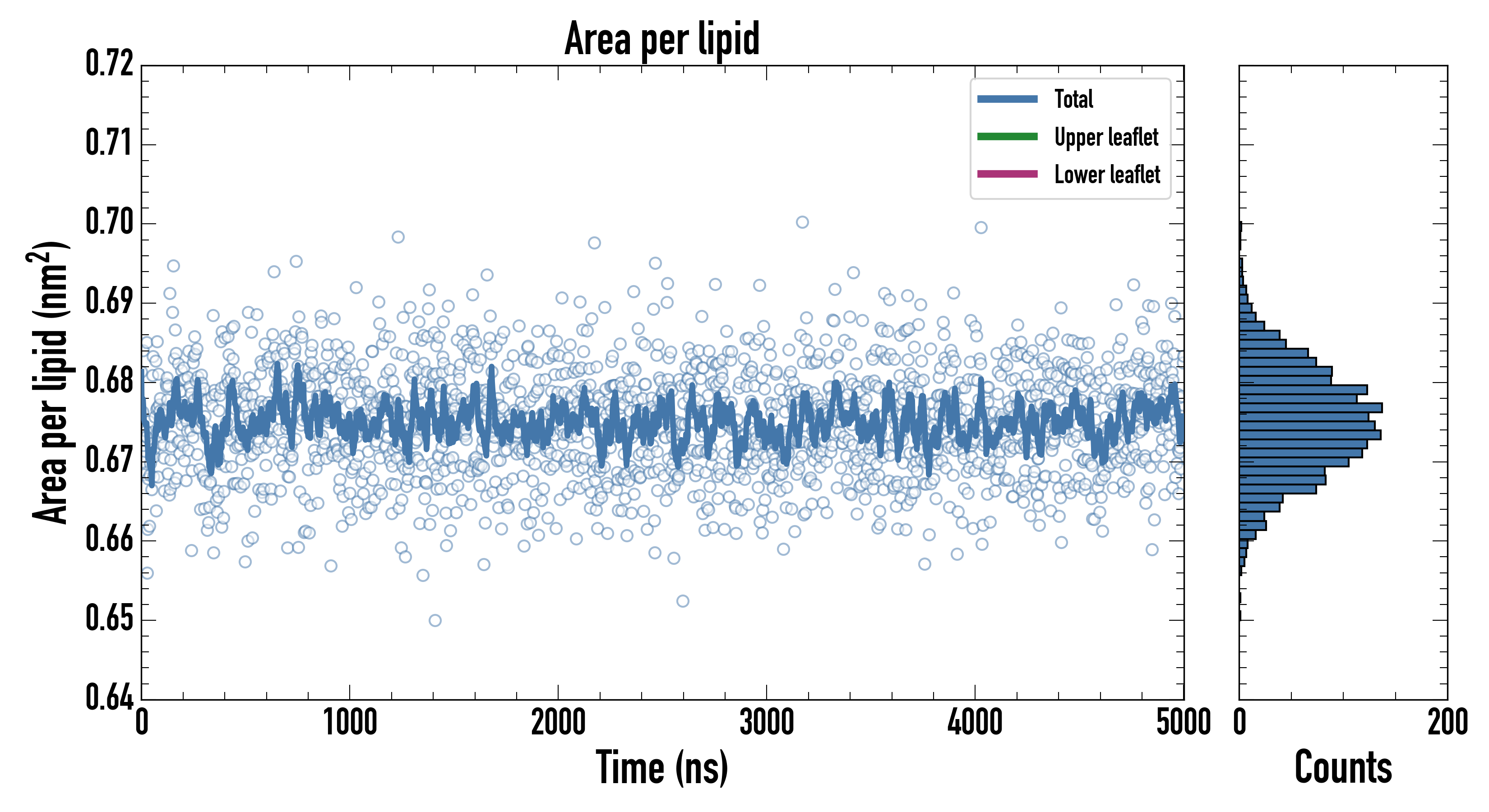 Area per lipid

Total
Upper leaflet
Lower leaflet

Area per lipid ($nm^2$)

0.72
0.71
0.70
0.69
0.68
0.67
0.66
0.65
0.64

0
1000
2000
3000
4000
5000

Time (ns)

0
200

Counts